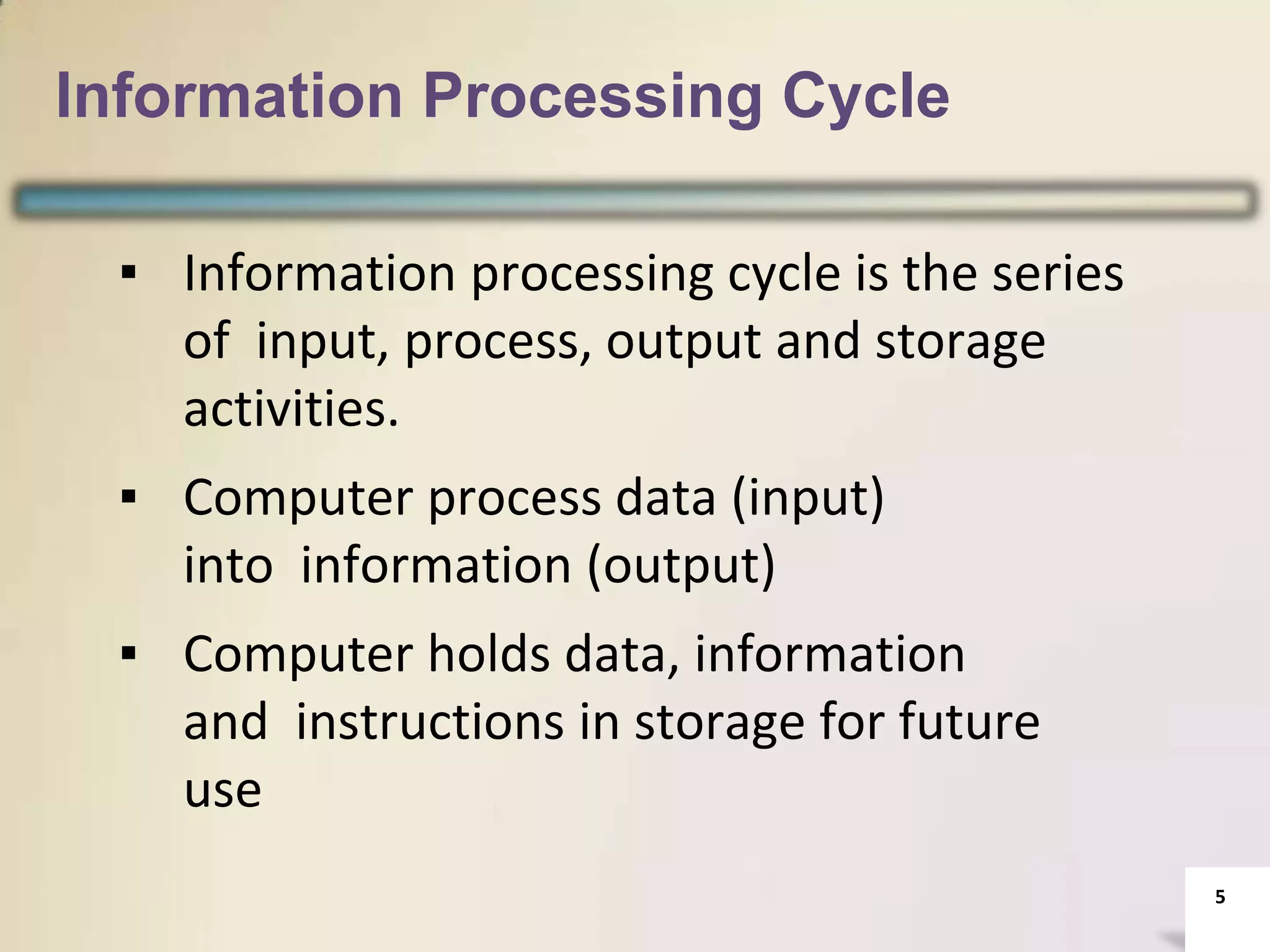 Information Processing Cycle

▪ Information processing cycle is the series of input, process, output and storage activities.

▪ Computer process data (input) into information (output)

▪ Computer holds data, information and instructions in storage for future use

5